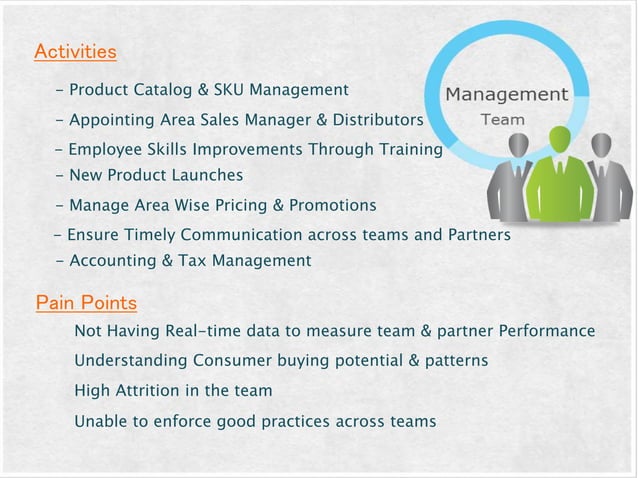 Activities

- Product Catalog & SKU Management
- Appointing Area Sales Manager & Distributors
- Employee Skills Improvements Through Training
- New Product Launches
- Manage Area Wise Pricing & Promotions
- Ensure Timely Communication across teams and Partners
- Accounting & Tax Management

Management
Team

Pain Points

Not Having Real-time data to measure team & partner Performance
Understanding Consumer buying potential & patterns
High Attrition in the team
Unable to enforce good practices across teams